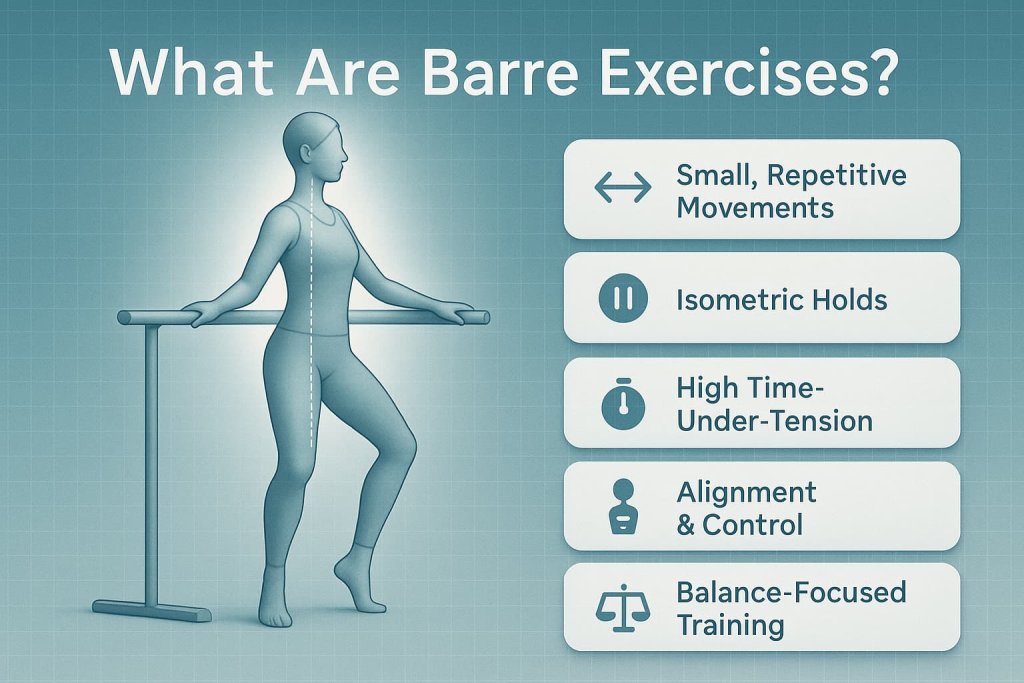 What Are Barre Exercises?

Small, Repetitive Movements

Isometric Holds

High Time-Under-Tension

Alignment & Control

Balance-Focused Training